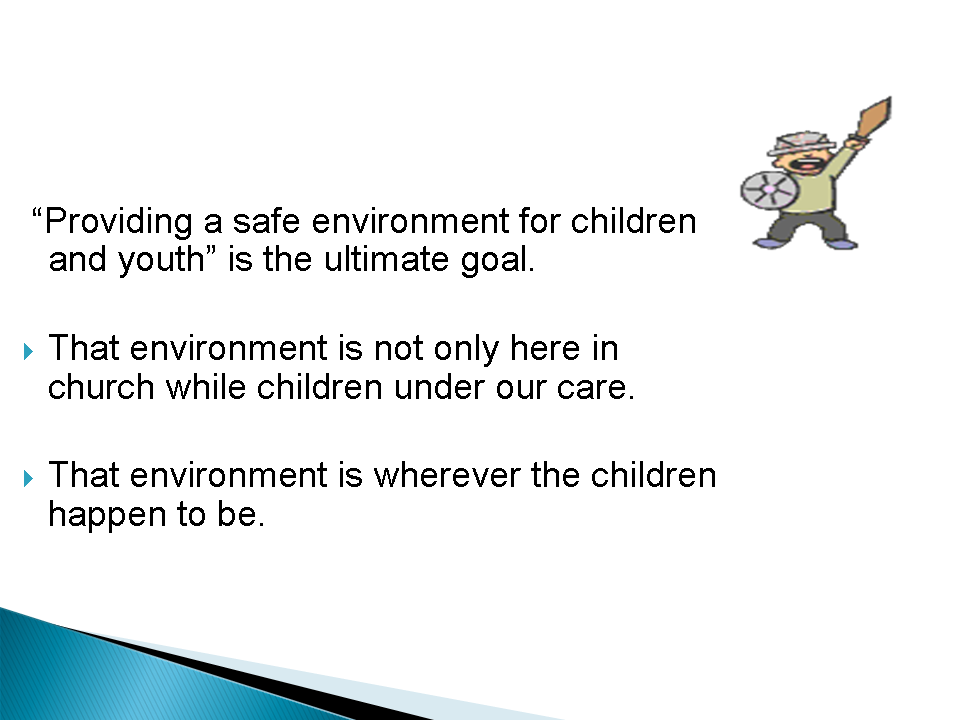 “Providing a safe environment for children and youth” is the ultimate goal.

That environment is not only here in church while children under our care.

That environment is wherever the children happen to be.